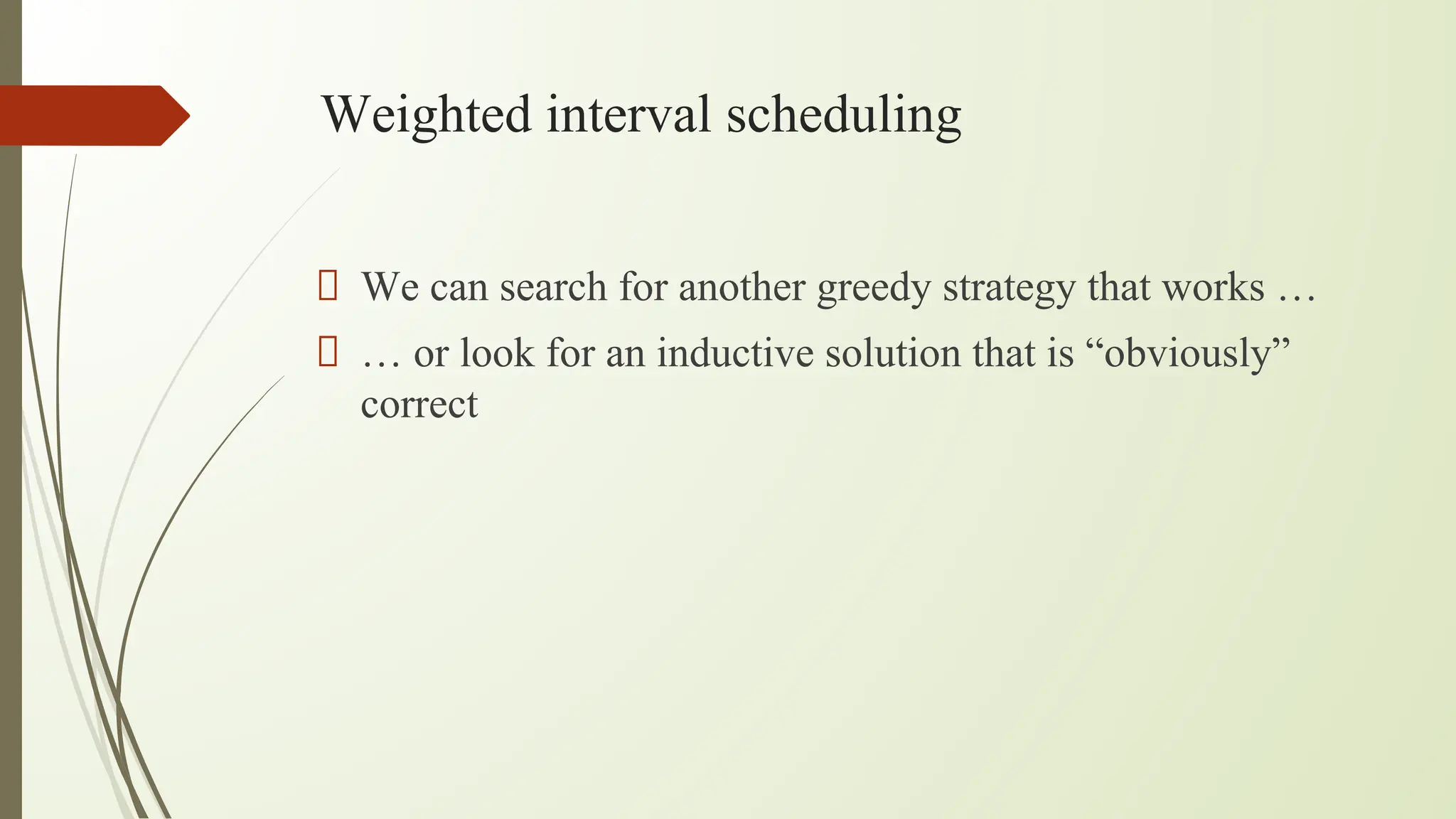 Weighted interval scheduling

We can search for another greedy strategy that works …

… or look for an inductive solution that is “obviously” correct